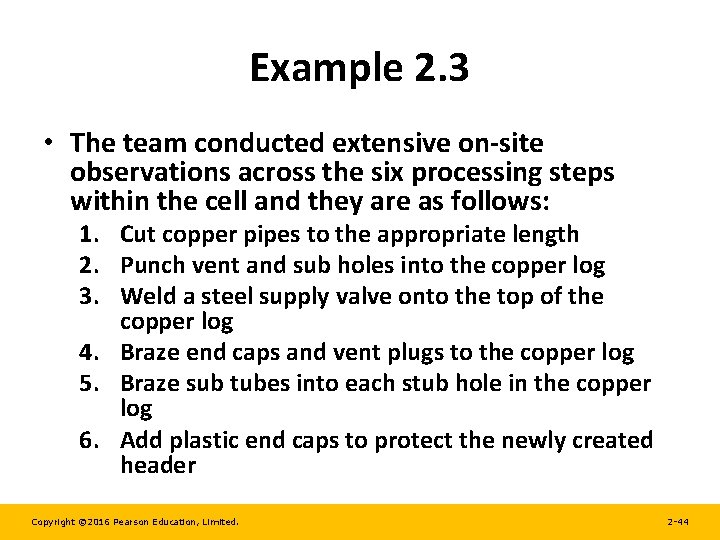 Example 2.3

• The team conducted extensive on-site observations across the six processing steps within the cell and they are as follows:

1. Cut copper pipes to the appropriate length
2. Punch vent and sub holes into the copper log
3. Weld a steel supply valve onto the top of the copper log
4. Braze end caps and vent plugs to the copper log
5. Braze sub tubes into each stub hole in the copper log
6. Add plastic end caps to protect the newly created header

Copyright ©2016 Pearson Education, Limited.

2-44